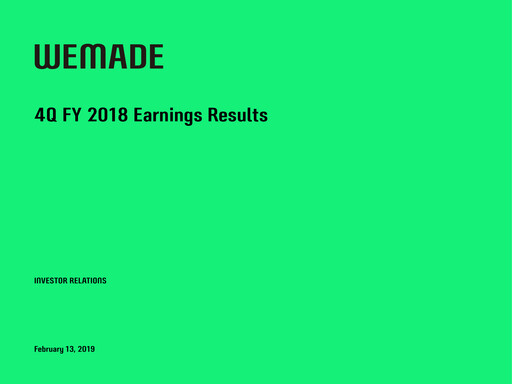 WEMADE

4Q FY 2018 Earnings Results

INVESTOR RELATIONS

February 13, 2019